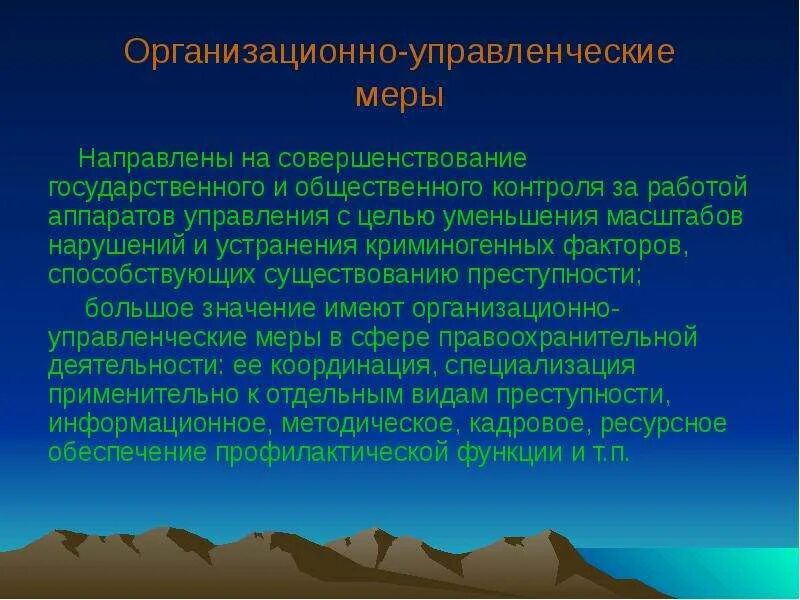 Организационно-управленческие меры

Направлены на совершенствование государственного и общественного контроля за работой аппаратов управления с целью уменьшения масштабов нарушений и устранения криминогенных факторов, способствующих существованию преступности;

большое значение имеют организационно-управленческие меры в сфере правоохранительной деятельности: ее координация, специализация применительно к отдельным видам преступности, информационное, методическое, кадровое, ресурсное обеспечение профилактической функции и т.п.